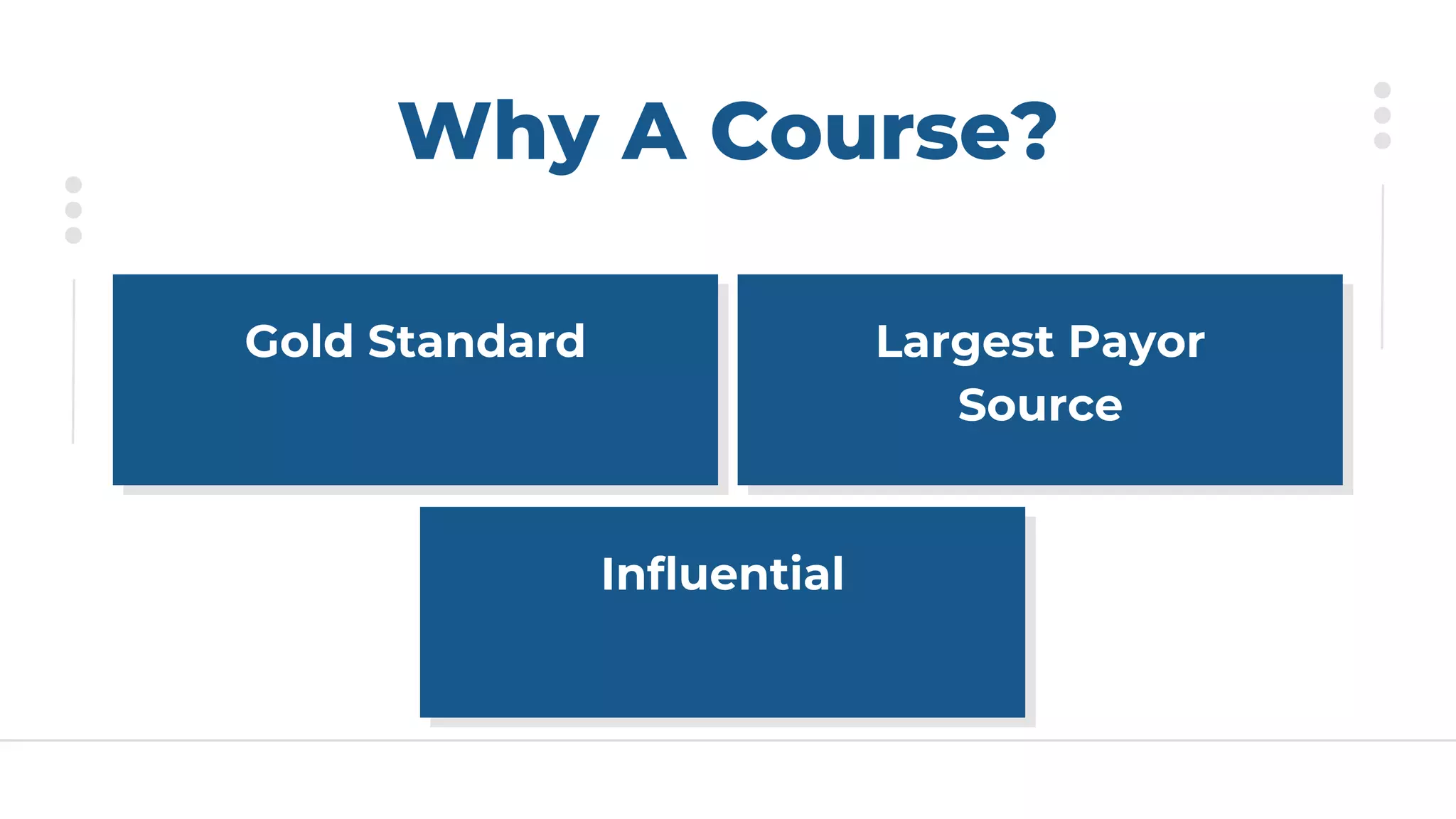 Why A Course?

Gold Standard

Largest Payor Source

Influential